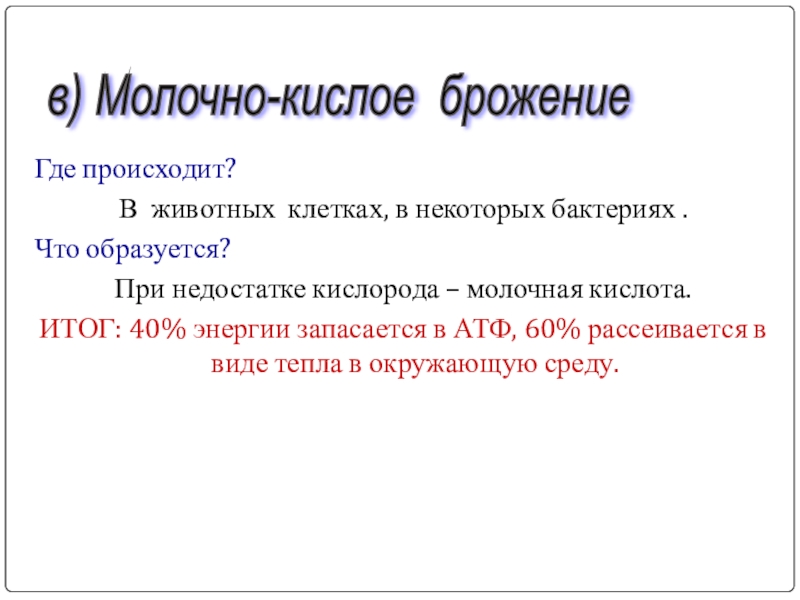 в) Молочно-кислое брожение

Где происходит?

В животных клетках, в некоторых бактериях .

Что образуется?

При недостатке кислорода – молочная кислота.

ИТОГ: 40% энергии запасается в АТФ, 60% рассеивается в виде тепла в окружающую среду.